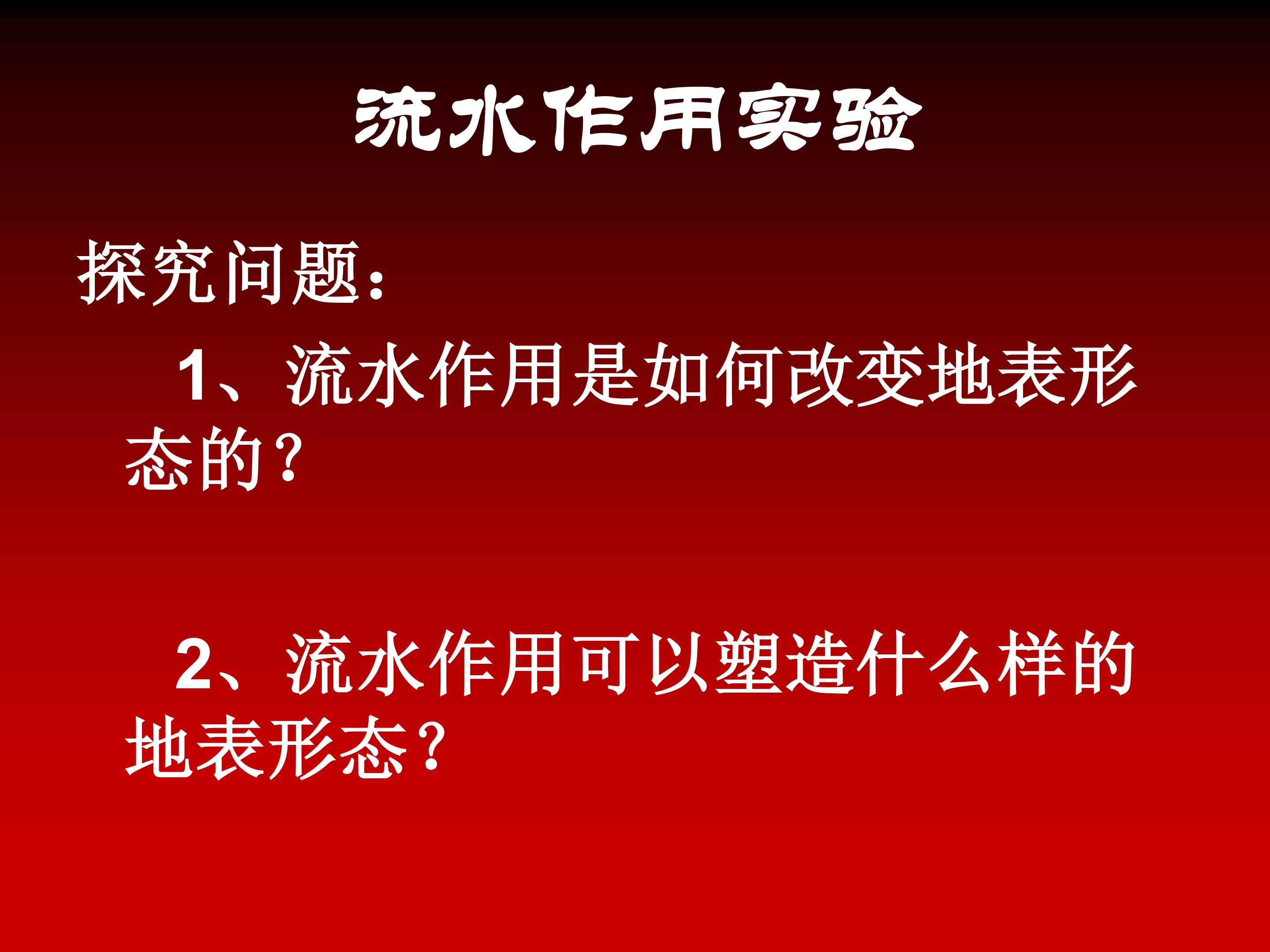 流水作用实验

探究问题：

1、流水作用是如何改变地表形态的？

2、流水作用可以塑造什么样的地表形态？